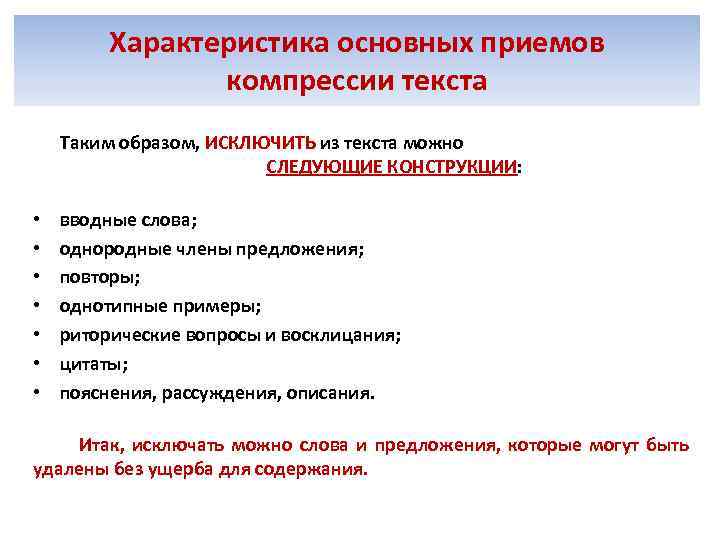 Характеристика основных приемов компрессии текста

Таким образом, ИСКЛЮЧИТЬ из текста можно СЛЕДУЮЩИЕ КОНСТРУКЦИИ:

• вводные слова;
• однородные члены предложения;
• повторы;
• однотипные примеры;
• риторические вопросы и восклицания;
• цитаты;
• пояснения, рассуждения, описания.

Итак, исключать можно слова и предложения, которые могут быть удалены без ущерба для содержания.